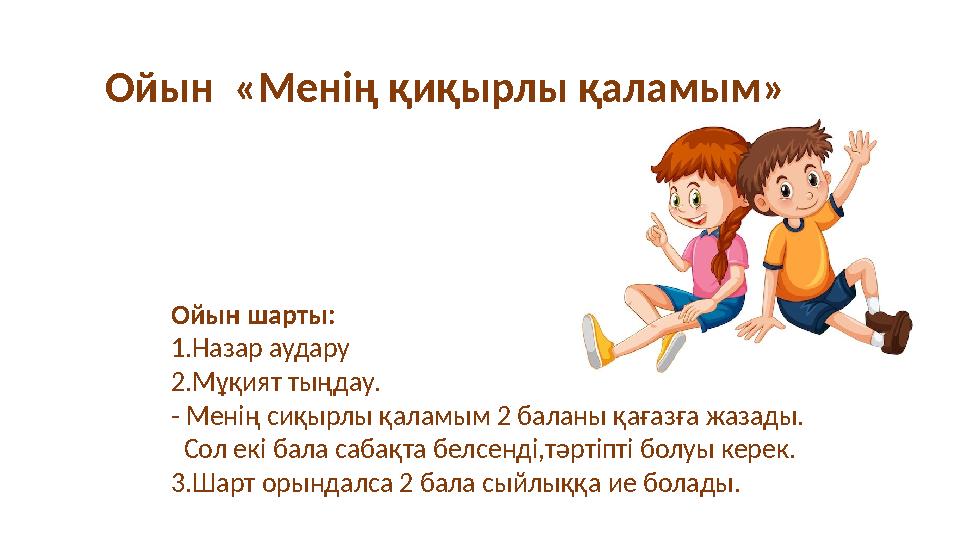 Ойын «Менің қиқырлы қаламым»

Ойын шарты:
1.Назар аудару
2.Мұқият тыңдау.
- Менің сиқырлы қаламым 2 баланы қағазға жазады.
Сол екі бала сабақта белсенді,тәртіпті болуы керек.
3.Шарт орындалса 2 бала сыйлыққа ие болады.